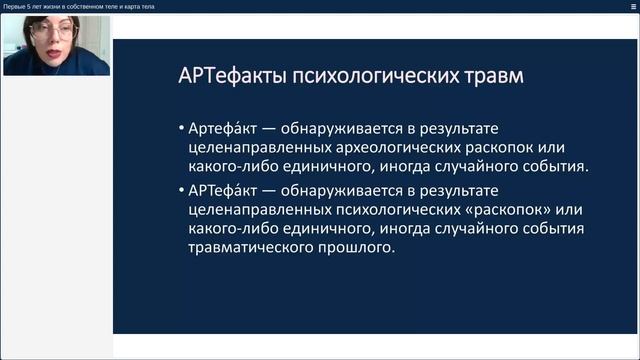 Первые 5 лет жизни в собственном теле и карта тела

АРТефакты психологических травм

• Артефа́кт — обнаруживается в результате целенаправленных археологических раскопок или какого-либо единичного, иногда случайного события.

• АРТефа́кт — обнаруживается в результате целенаправленных психологических «раскопок» или какого-либо единичного, иногда случайного события травматического прошлого.